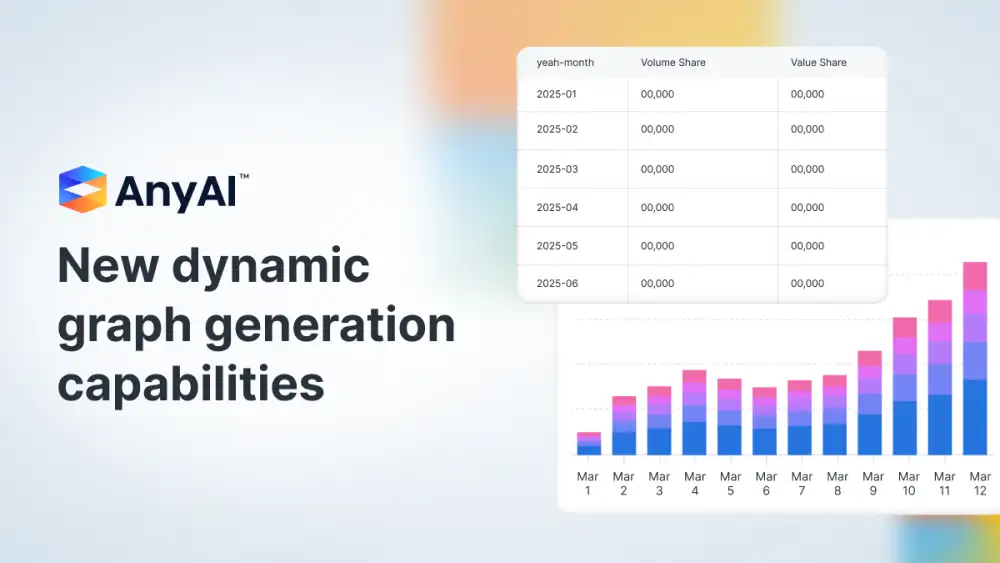 AnyAI™

New dynamic graph generation capabilities

| yeah-month | Volume Share | Value Share |
|---|---|---|
| 2025-01 | 00,000 | 00,000 |
| 2025-02 | 00,000 | 00,000 |
| 2025-03 | 00,000 | 00,000 |
| 2025-04 | 00,000 | 00,000 |
| 2025-05 | 00,000 | 00,000 |
| 2025-06 | 00,000 | 00,000 |

Mar 1 Mar 2 Mar 3 Mar 4 Mar 5 Mar 6 Mar 7 Mar 8 Mar 9 Mar 10 Mar 11 Mar 12